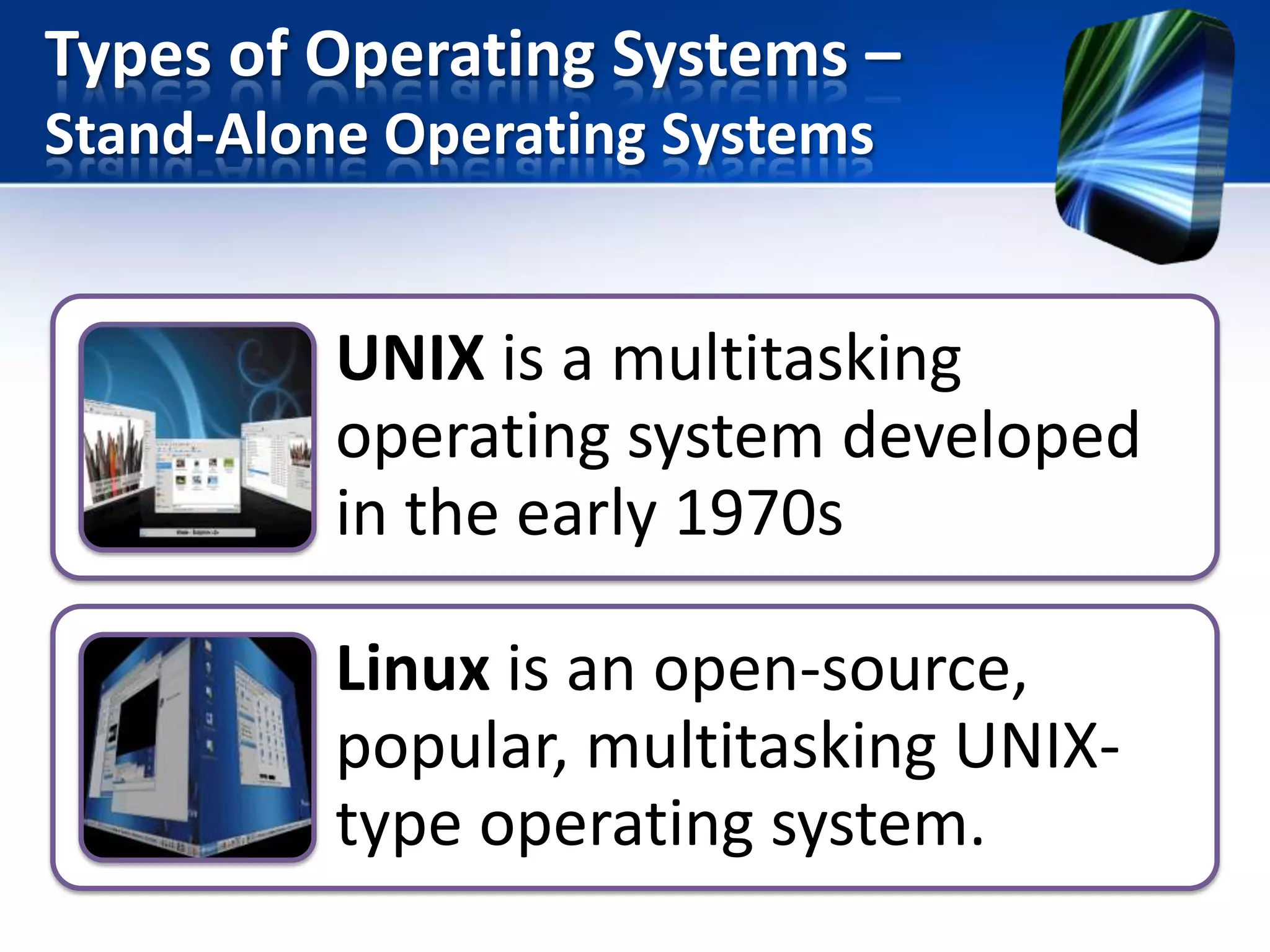 Types of Operating Systems – Stand-Alone Operating Systems

UNIX is a multitasking operating system developed in the early 1970s

Linux is an open-source, popular, multitasking UNIX-type operating system.